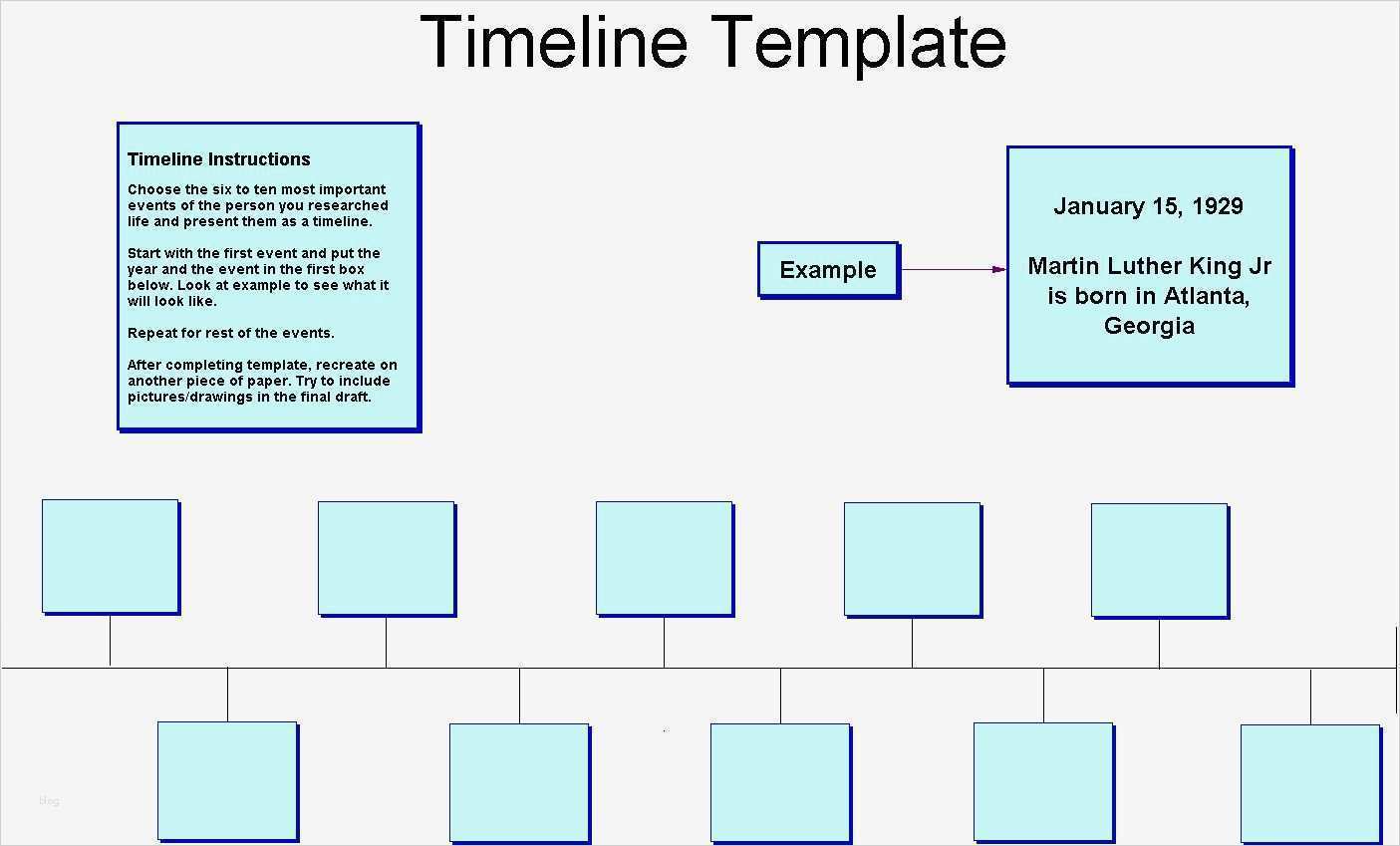 Timeline Template

Timeline Instructions

Choose the six to ten most important events of the person you researched life and present them as a timeline.

Start with the first event and put the year and the event in the first box below. Look at example to see what it will look like.

Repeat for rest of the events.

After completing template, recreate on another piece of paper. Try to include pictures/drawings in the final draft.

Example

January 15, 1929

Martin Luther King Jr is born in Atlanta, Georgia

blog